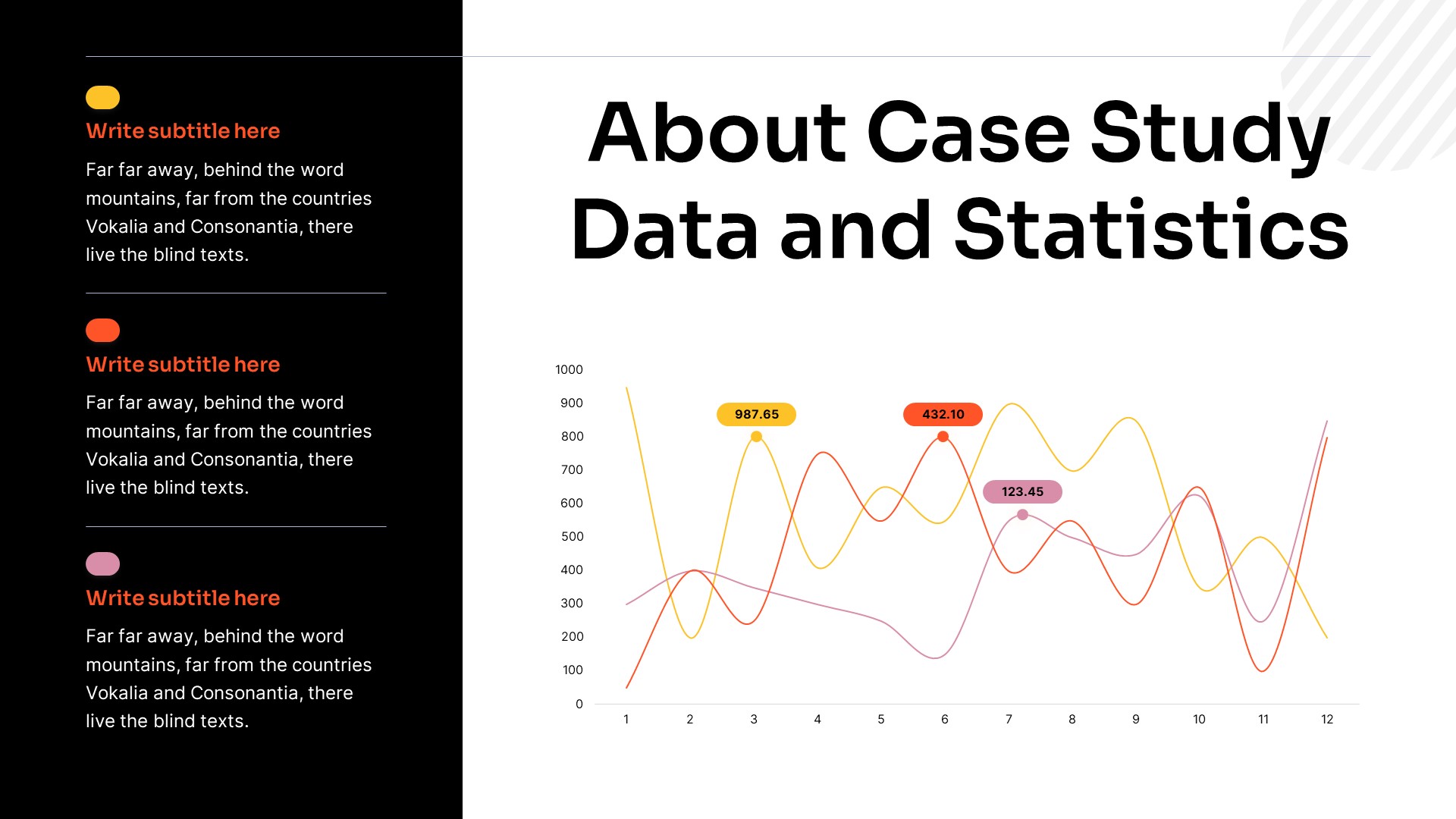 Write subtitle here

Far far away, behind the word mountains, far from the countries Vokalia and Consonantia, there live the blind texts.

Write subtitle here

Far far away, behind the word mountains, far from the countries Vokalia and Consonantia, there live the blind texts.

Write subtitle here

Far far away, behind the word mountains, far from the countries Vokalia and Consonantia, there live the blind texts.

About Case Study Data and Statistics

1000
900
800
700
600
500
400
300
200
100
0

987.65
432.10
123.45

1 2 3 4 5 6 7 8 9 10 11 12